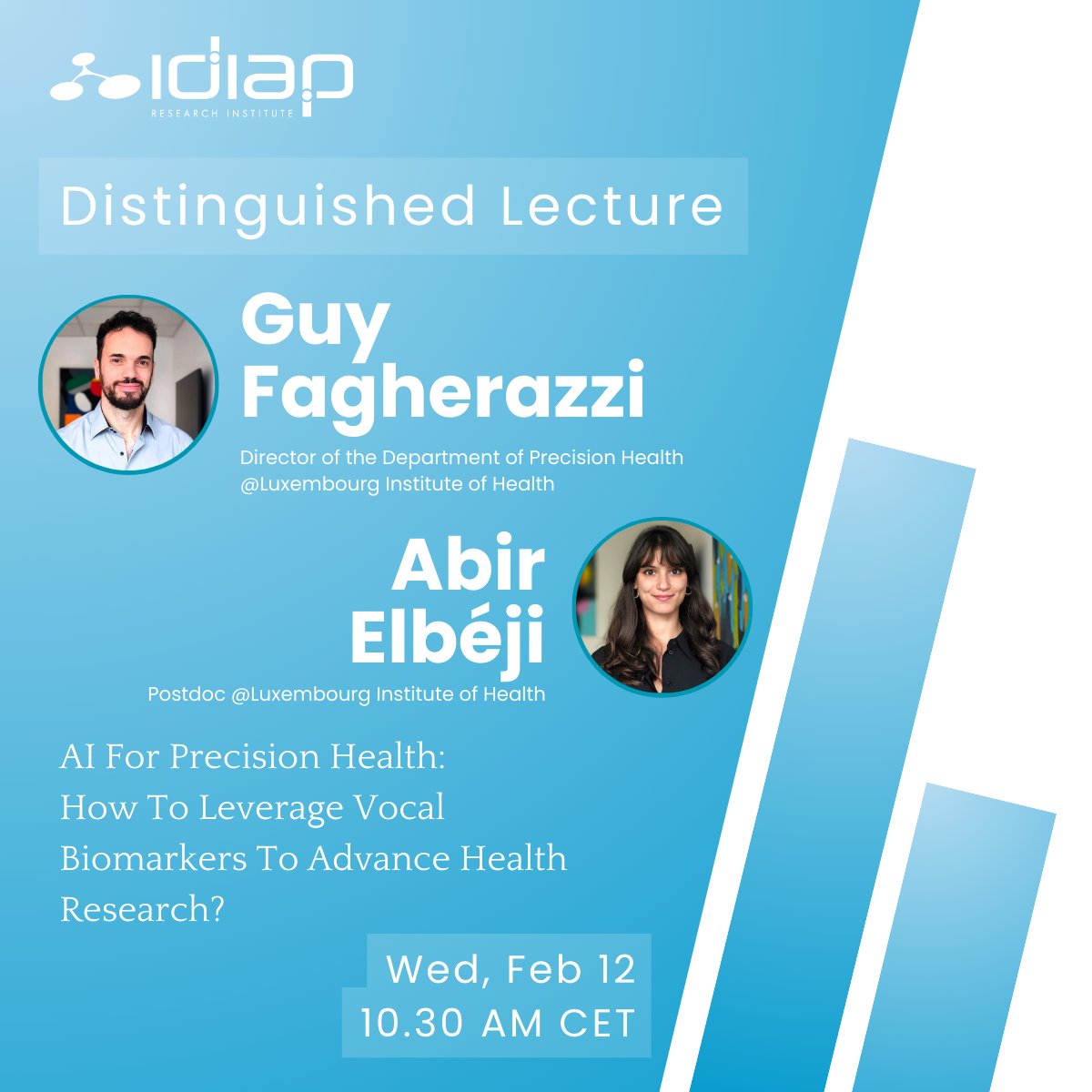 idiap
RESEARCH INSTITUTE

Distinguished Lecture

Guy Fagherazzi
Director of the Department of Precision Health @Luxembourg Institute of Health

Abir Elbéji
Postdoc @Luxembourg Institute of Health

AI For Precision Health: How To Leverage Vocal Biomarkers To Advance Health Research?

Wed, Feb 12
10.30 AM CET